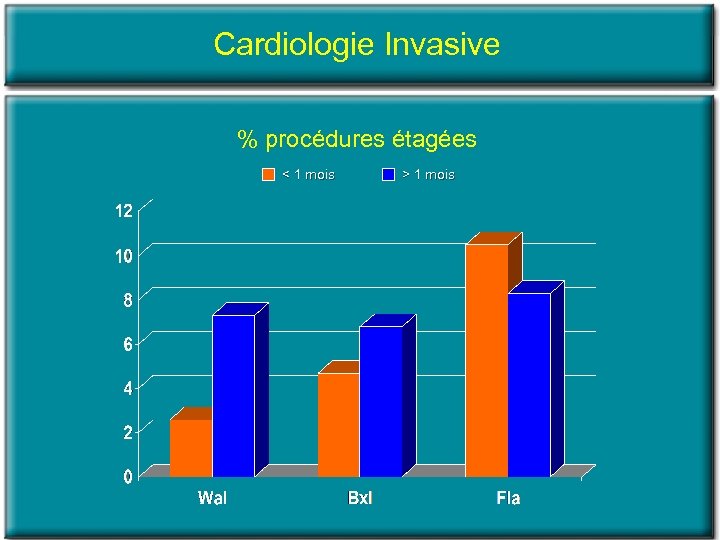 Cardiologie Invasive

% procédures étagées

< 1 mois
> 1 mois

12
10
8
6
4
2
0

Wal
Bxl
Fla